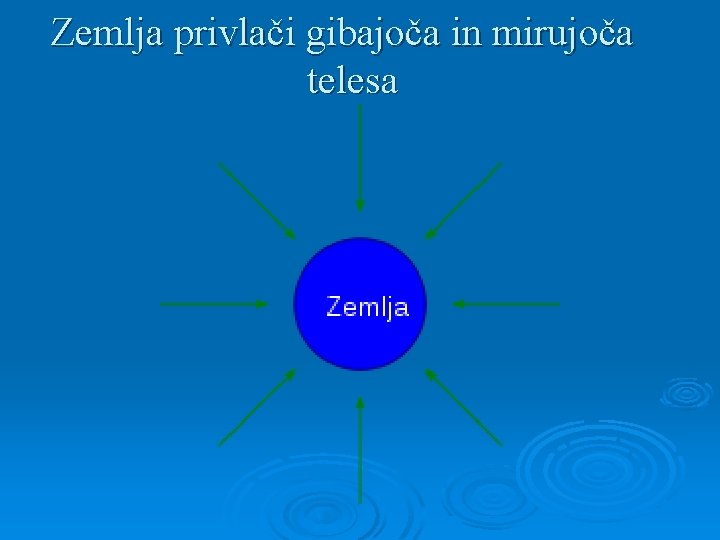 Zemlja privlači gibajoča in mirujoča telesa

Zemlja